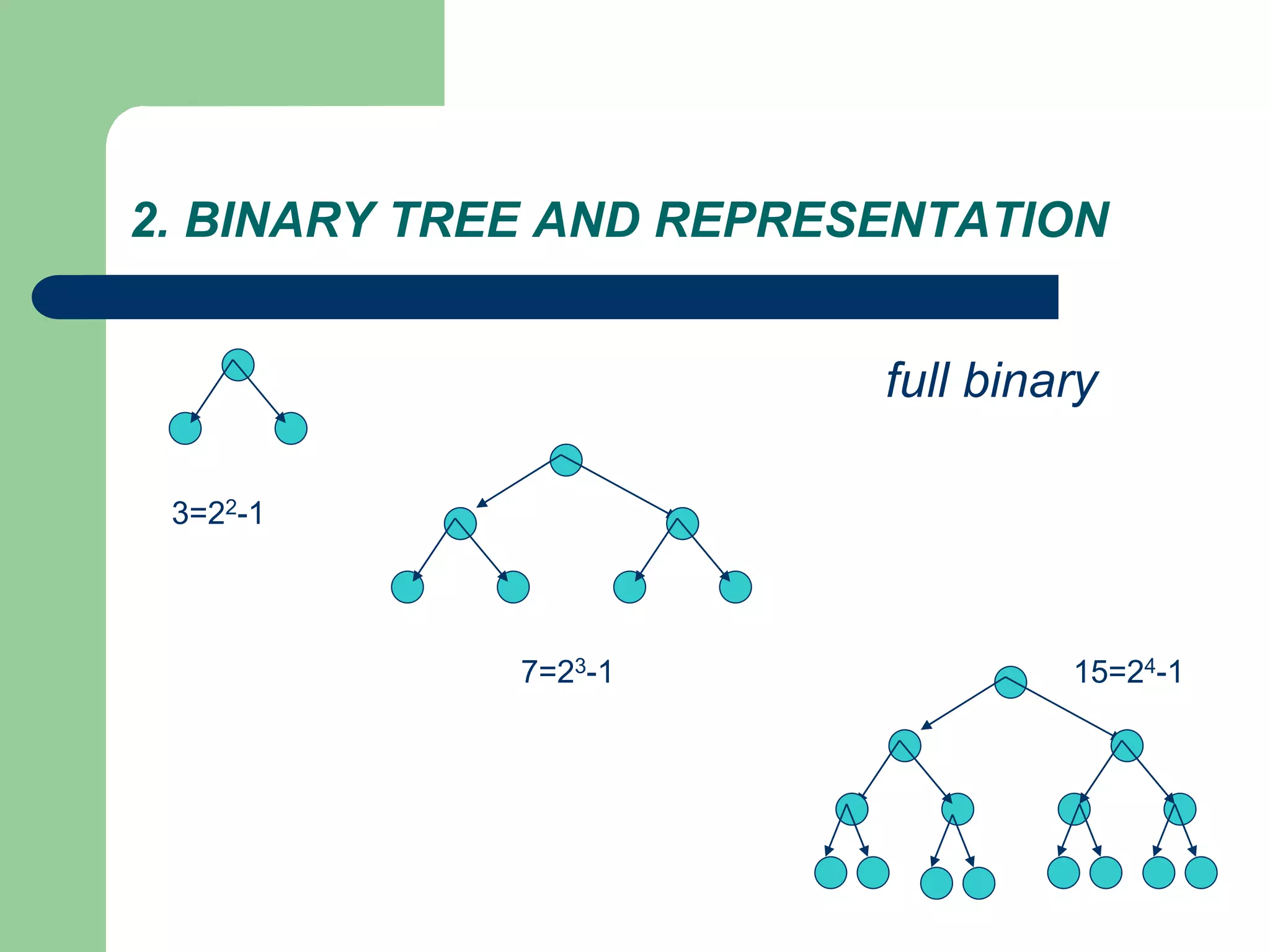 2. BINARY TREE AND REPRESENTATION

full binary

$3=2^2-1$

$7=2^3-1$

$15=2^4-1$